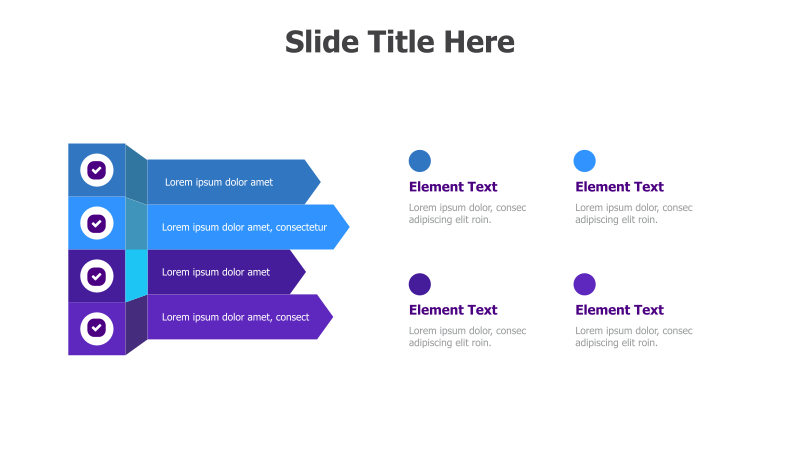 Slide Title Here

Lorem ipsum dolor amet

Lorem ipsum dolor amet, consectetur

Lorem ipsum dolor amet

Lorem ipsum dolor amet, consect

Element Text

Lorem ipsum dolor, consec adipiscing elit roin.

Element Text

Lorem ipsum dolor, consec adipiscing elit roin.

Element Text

Lorem ipsum dolor, consec adipiscing elit roin.

Element Text

Lorem ipsum dolor, consec adipiscing elit roin.